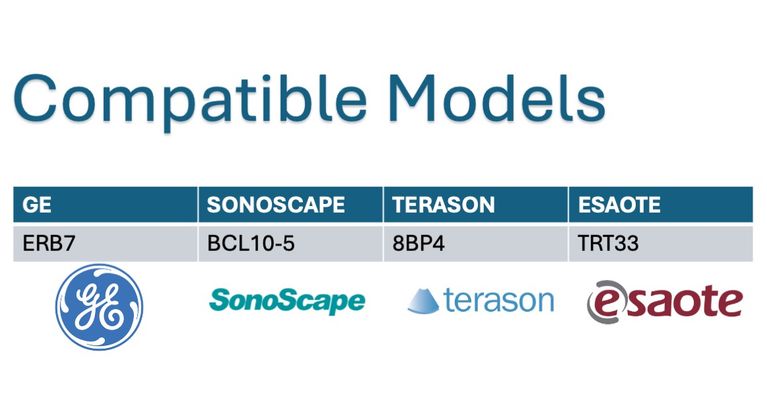 Compatible Models

| GE | SONOSCAPE | TERASON | ESAOTE |
|---|---|---|---|
| ERB7 | BCL10-5 | 8BP4 | TRT33 |

GE SonoScape terason esaote